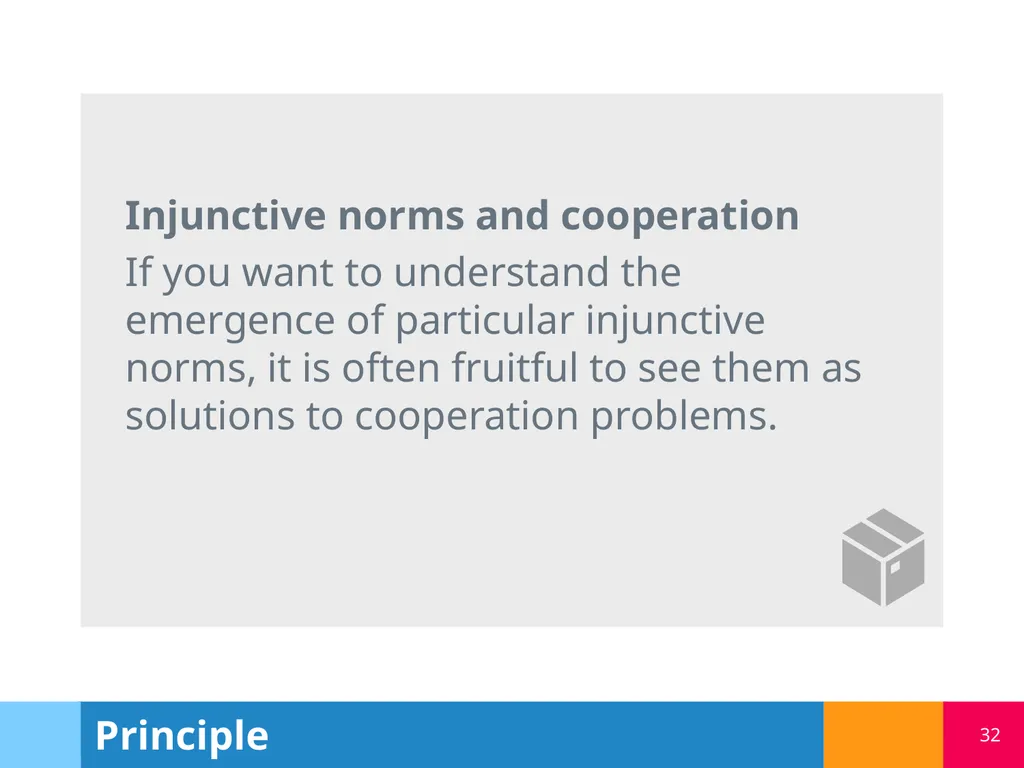 Injunctive norms and cooperation

If you want to understand the emergence of particular injunctive norms, it is often fruitful to see them as solutions to cooperation problems.

Principle

32